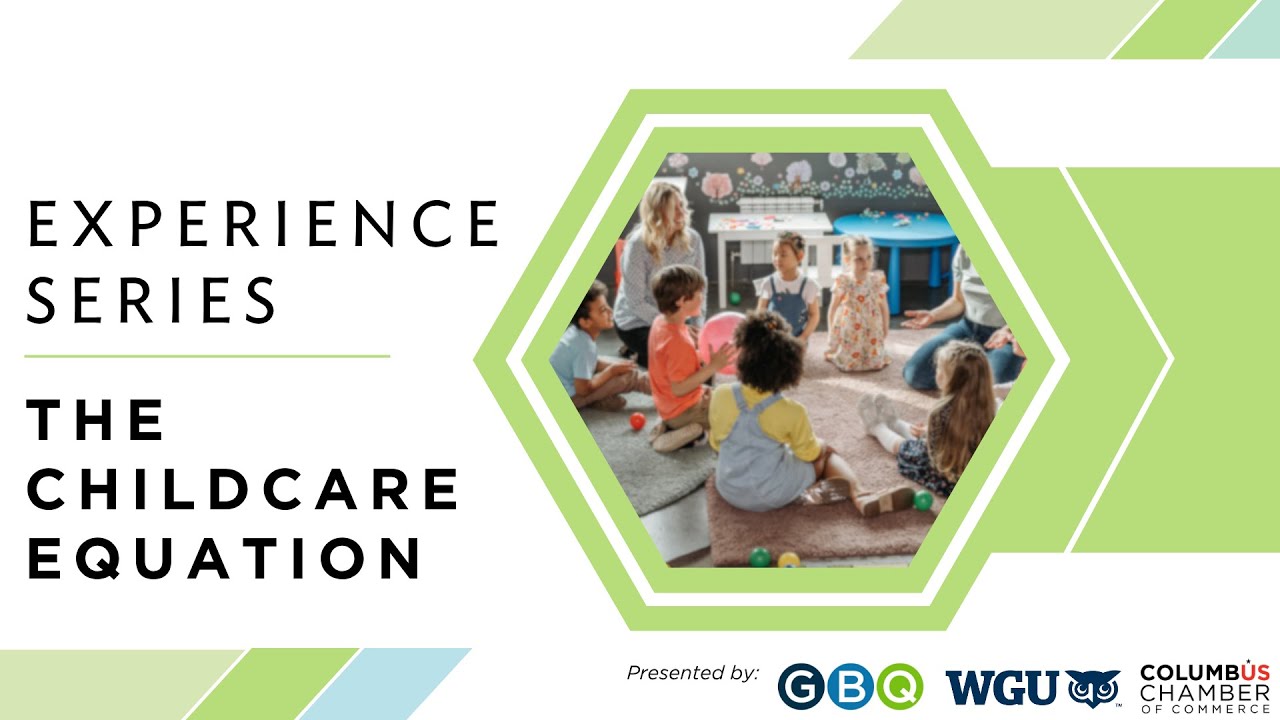 EXPERIENCE SERIES

THE CHILDCARE EQUATION

Presented by: GBQ WGU COLUMBUS CHAMBER OF COMMERCE